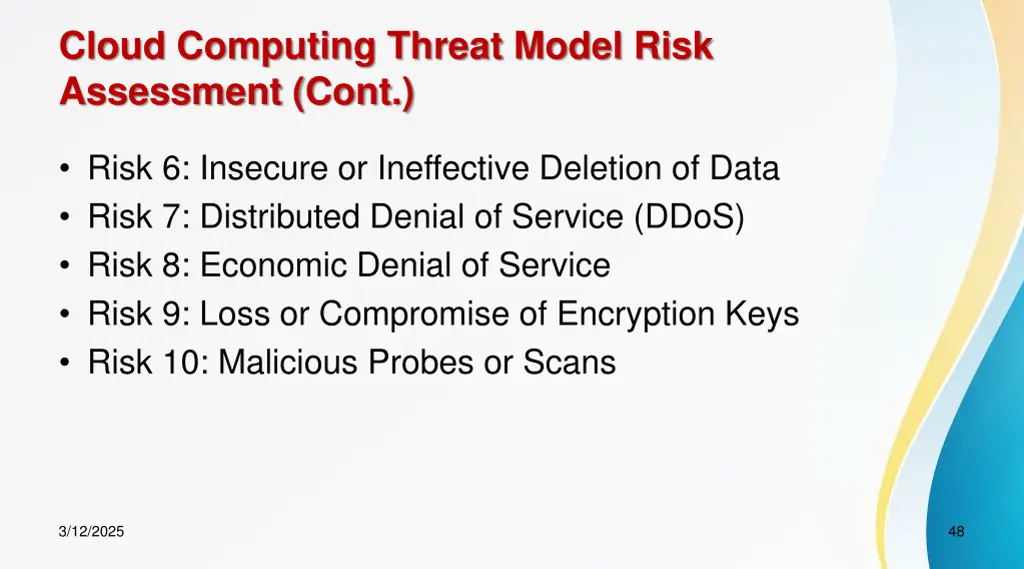 Cloud Computing Threat Model Risk Assessment (Cont.)

• Risk 6: Insecure or Ineffective Deletion of Data
• Risk 7: Distributed Denial of Service (DDoS)
• Risk 8: Economic Denial of Service
• Risk 9: Loss or Compromise of Encryption Keys
• Risk 10: Malicious Probes or Scans

3/12/2025

48